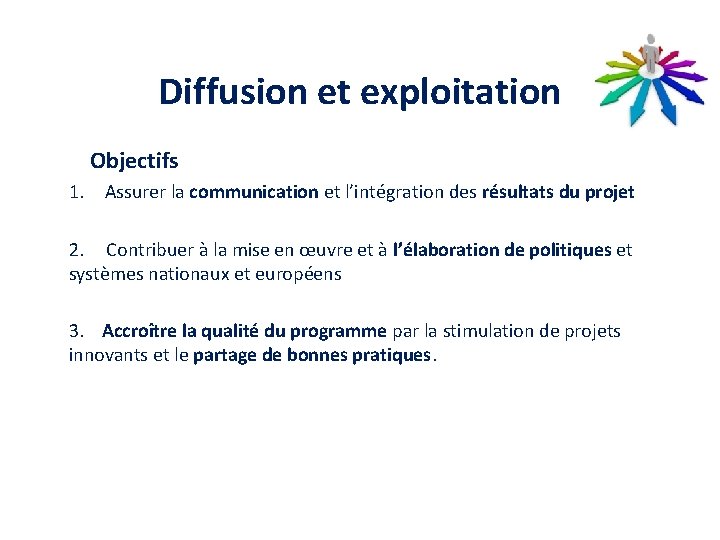 Diffusion et exploitation

Objectifs

1. Assurer la communication et l'intégration des résultats du projet

2. Contribuer à la mise en œuvre et à l'élaboration de politiques et systèmes nationaux et européens

3. Accroître la qualité du programme par la stimulation de projets innovants et le partage de bonnes pratiques.